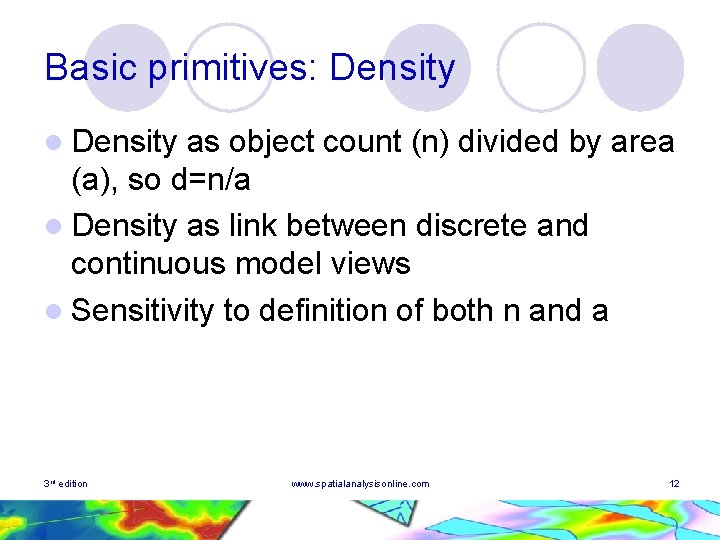 Basic primitives: Density

Density as object count (n) divided by area (a), so d=n/a

Density as link between discrete and continuous model views

Sensitivity to definition of both n and a

3rd edition

www.spatialanalysisonline.com

12